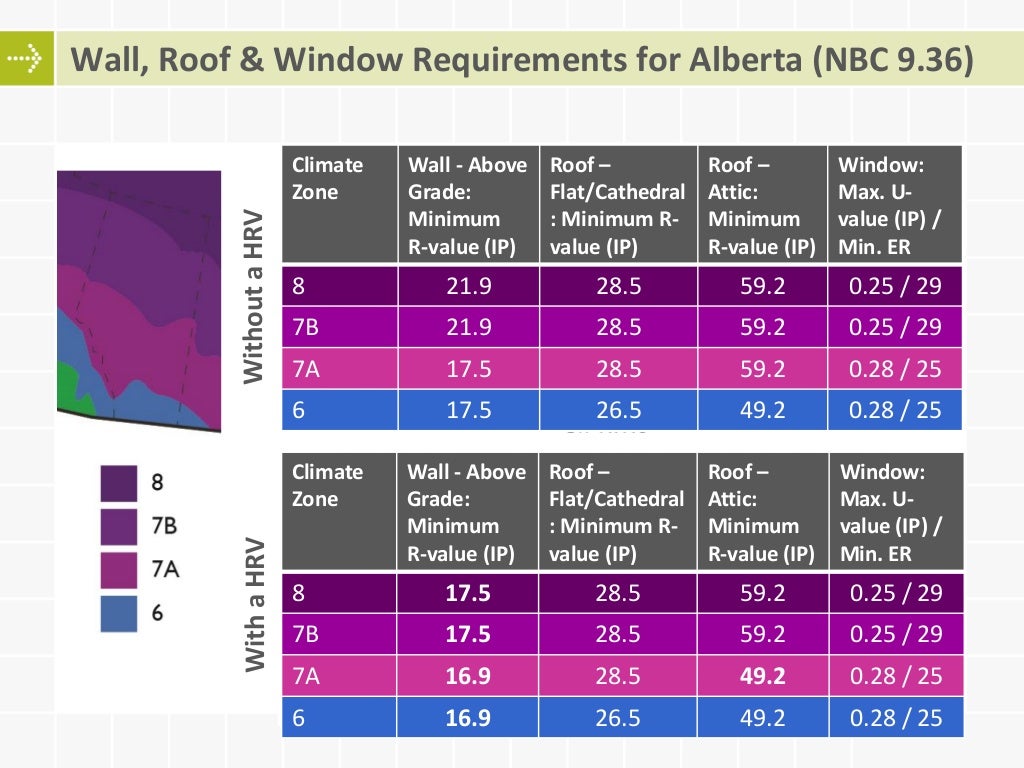 Wall, Roof & Window Requirements for Alberta (NBC 9.36)

Without a HRV

| Climate Zone | Wall - Above Grade: Minimum R-value (IP) | Roof – Flat/Cathedral : Minimum R-value (IP) | Roof – Attic: Minimum R-value (IP) | Window: Max. U-value (IP) / Min. ER |
|---|---|---|---|---|
| 8 | 21.9 | 28.5 | 59.2 | 0.25 / 29 |
| 7B | 21.9 | 28.5 | 59.2 | 0.25 / 29 |
| 7A | 17.5 | 28.5 | 59.2 | 0.28 / 25 |
| 6 | 17.5 | 26.5 | 49.2 | 0.28 / 25 |

8
7B
7A
6

With a HRV

| Climate Zone | Wall - Above Grade: Minimum R-value (IP) | Roof – Flat/Cathedral : Minimum R-value (IP) | Roof – Attic: Minimum R-value (IP) | Window: Max. U-value (IP) / Min. ER |
|---|---|---|---|---|
| 8 | **17.5** | 28.5 | 59.2 | 0.25 / 29 |
| 7B | **17.5** | 28.5 | 59.2 | 0.25 / 29 |
| 7A | **16.9** | 28.5 | **49.2** | 0.28 / 25 |
| 6 | **16.9** | 26.5 | 49.2 | 0.28 / 25 |